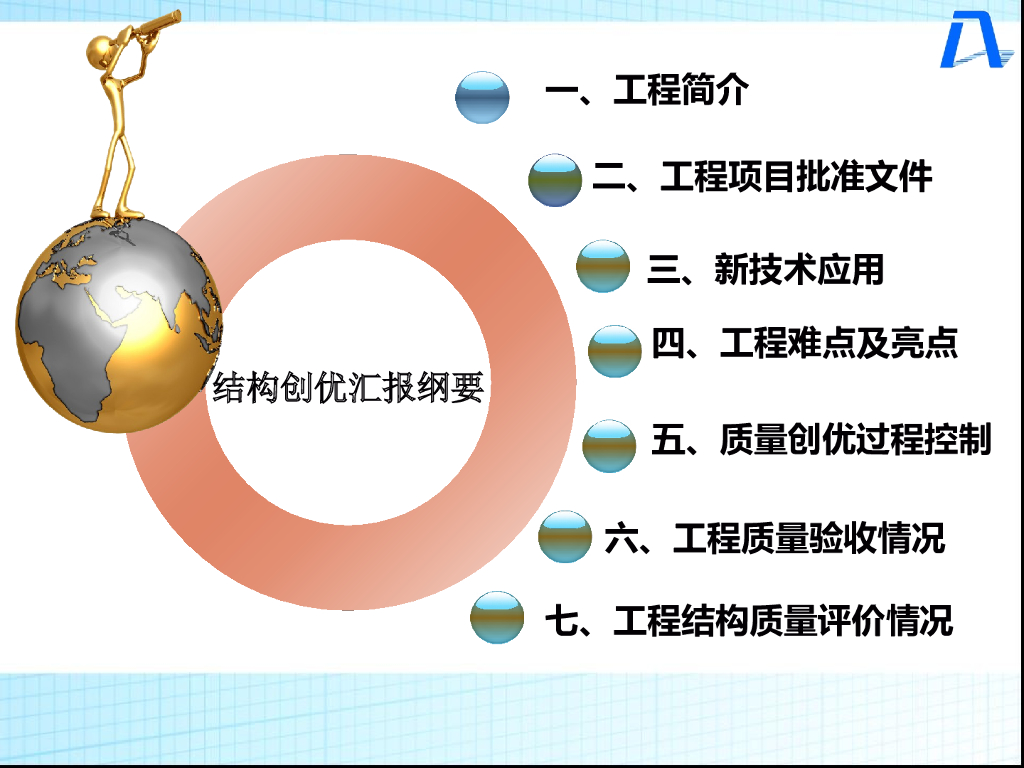 结构创优汇报纲要

一、工程简介

二、工程项目批准文件

三、新技术应用

四、工程难点及亮点

五、质量创优过程控制

六、工程质量验收情况

七、工程结构质量评价情况